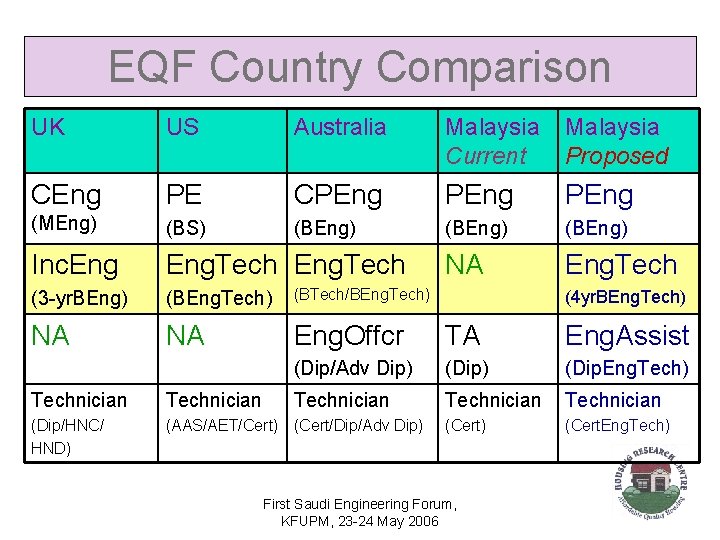 EQF Country Comparison

| UK | US | Australia | Malaysia Current | Malaysia Proposed |
|---|---|---|---|---|
| CEng (MEng) | PE (BS) | CPEng (BEng) | PEng (BEng) | PEng (BEng) |
| IncEng (3-yrBEng) | EngTech (BEngTech) | EngTech (BTech/BEngTech) | NA | EngTech (4yrBEngTech) |
| NA | NA | EngOffcr (Dip/Adv Dip) | TA (Dip) | EngAssist (DipEngTech) |
| Technician (Dip/HNC/ HND) | Technician (AAS/AET/Cert) | Technician (Cert/Dip/Adv Dip) | Technician (Cert) | Technician (CertEngTech) |

HOUSING RESEARCH CENTRE
Affordable Quality Housing

First Saudi Engineering Forum,
KFUPM, 23-24 May 2006